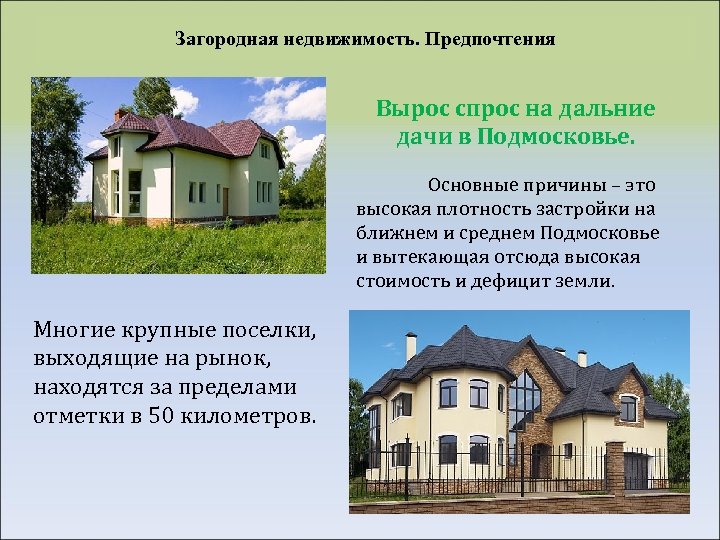 Загородная недвижимость. Предпочтения

Вырос спрос на дальние дачи в Подмосковье.

Основные причины – это высокая плотность застройки на ближнем и среднем Подмосковье и вытекающая отсюда высокая стоимость и дефицит земли.

Многие крупные поселки, выходящие на рынок, находятся за пределами отметки в 50 километров.